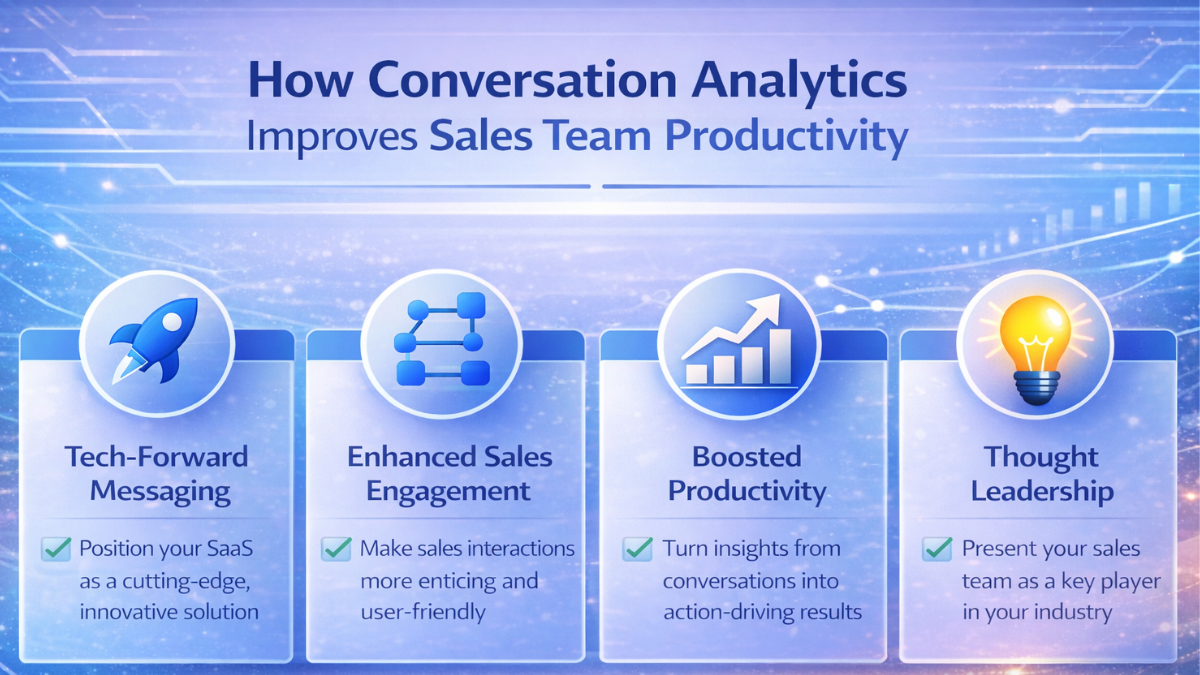 How Conversation Analytics Improves Sales Team Productivity

Tech-Forward Messaging

Position your SaaS as a cutting-edge, innovative solution

Enhanced Sales Engagement

Make sales interactions more enticing and user-friendly

Boosted Productivity

Turn insights from conversations into action-driving results

Thought Leadership

Present your sales team as a key player in your industry